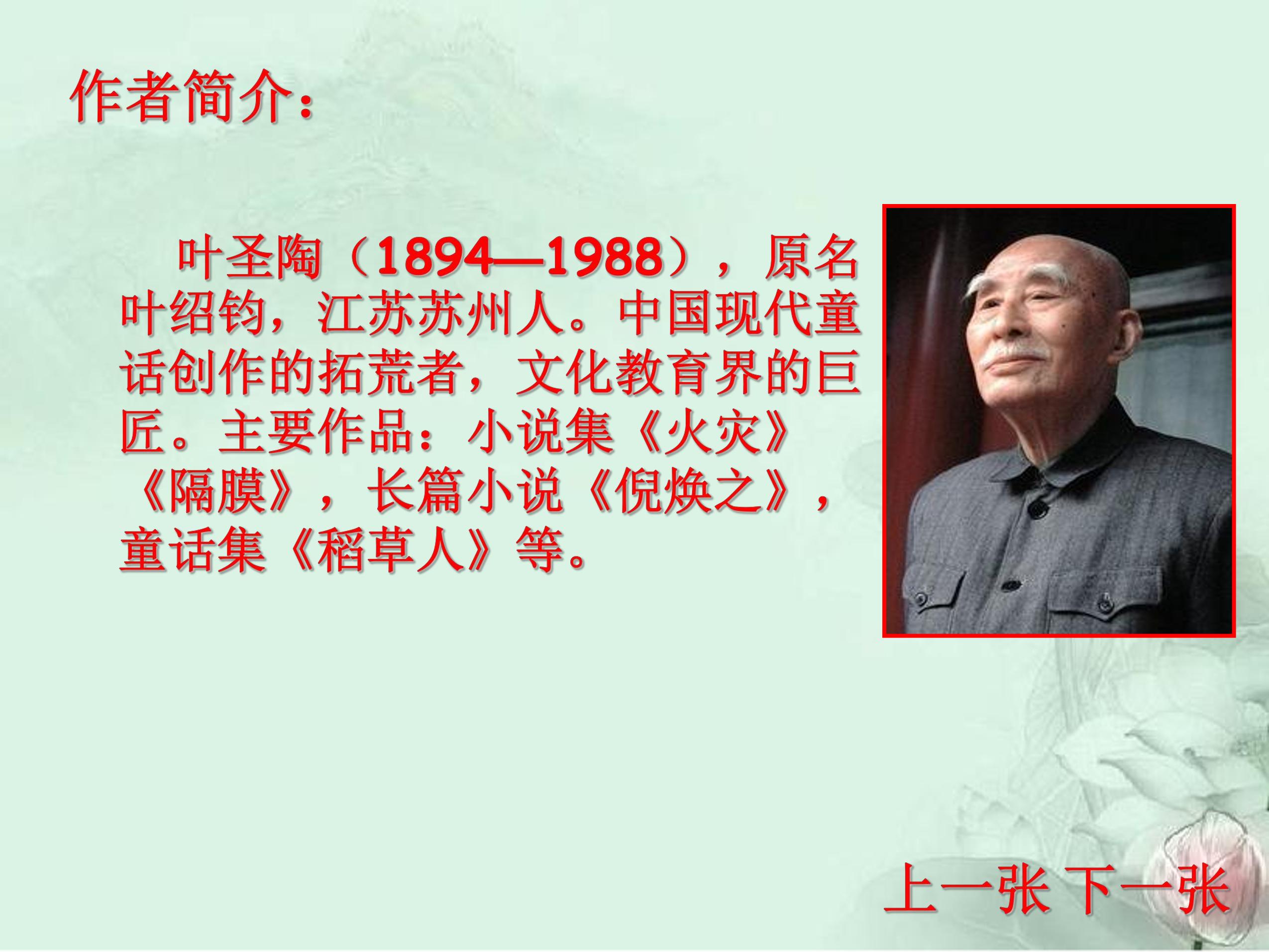 作者简介：

叶圣陶（1894—1988），原名叶绍钧，江苏苏州人。中国现代童话创作的拓荒者，文化教育界的巨匠。主要作品：小说集《火灾》《隔膜》，长篇小说《倪焕之》，童话集《稻草人》等。

上一张 下一张